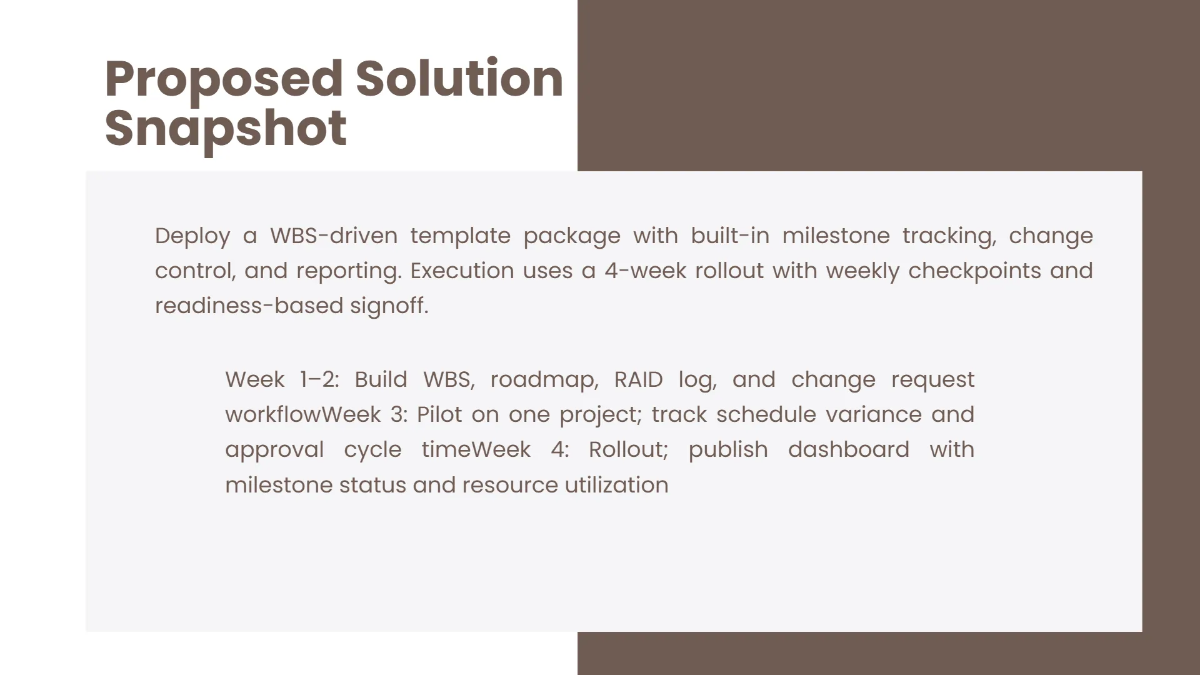 Proposed Solution Snapshot

Deploy a WBS-driven template package with built-in milestone tracking, change control, and reporting. Execution uses a 4-week rollout with weekly checkpoints and readiness-based signoff.

Week 1–2: Build WBS, roadmap, RAID log, and change request workflowWeek 3: Pilot on one project; track schedule variance and approval cycle timeWeek 4: Rollout; publish dashboard with milestone status and resource utilization